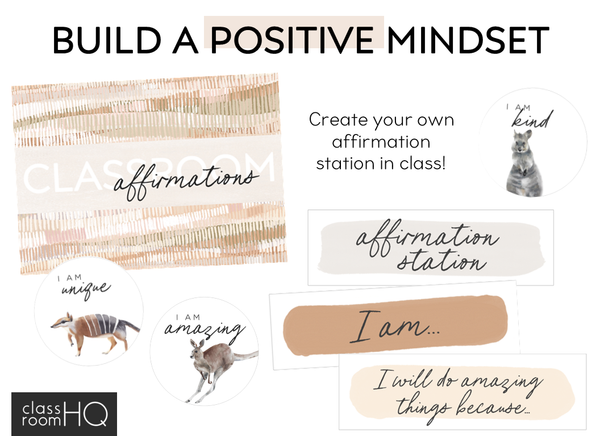 BUILD A POSITIVE MINDSET

CLASSROOM affirmations

Create your own affirmation station in class!

I AM kind

affirmation station

I AM unique

I AM amazing

I am...

I will do amazing things because...

class room HQ